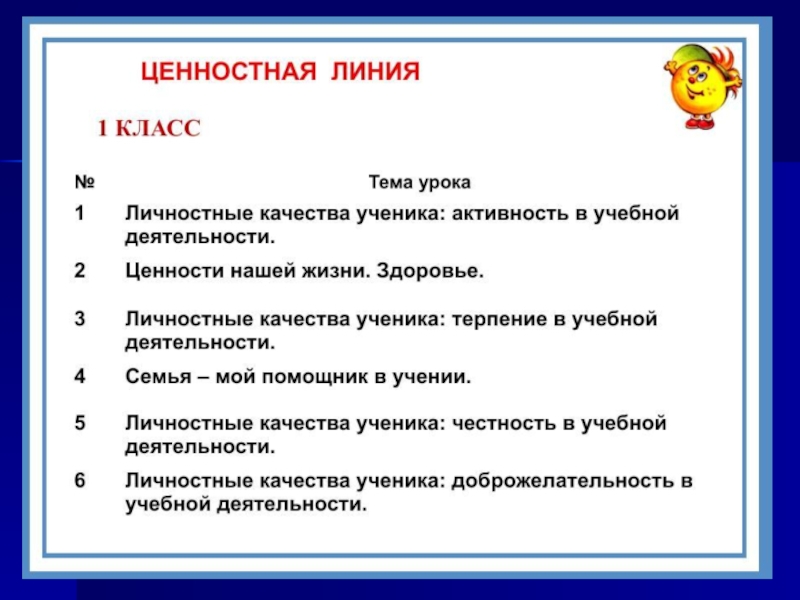 ЦЕННОСТНАЯ ЛИНИЯ

1 КЛАСС

| № | Тема урока |
|---|---|
| 1 | Личностные качества ученика: активность в учебной деятельности. |
| 2 | Ценности нашей жизни. Здоровье. |
| 3 | Личностные качества ученика: терпение в учебной деятельности. |
| 4 | Семья – мой помощник в учении. |
| 5 | Личностные качества ученика: честность в учебной деятельности. |
| 6 | Личностные качества ученика: доброжелательность в учебной деятельности. |